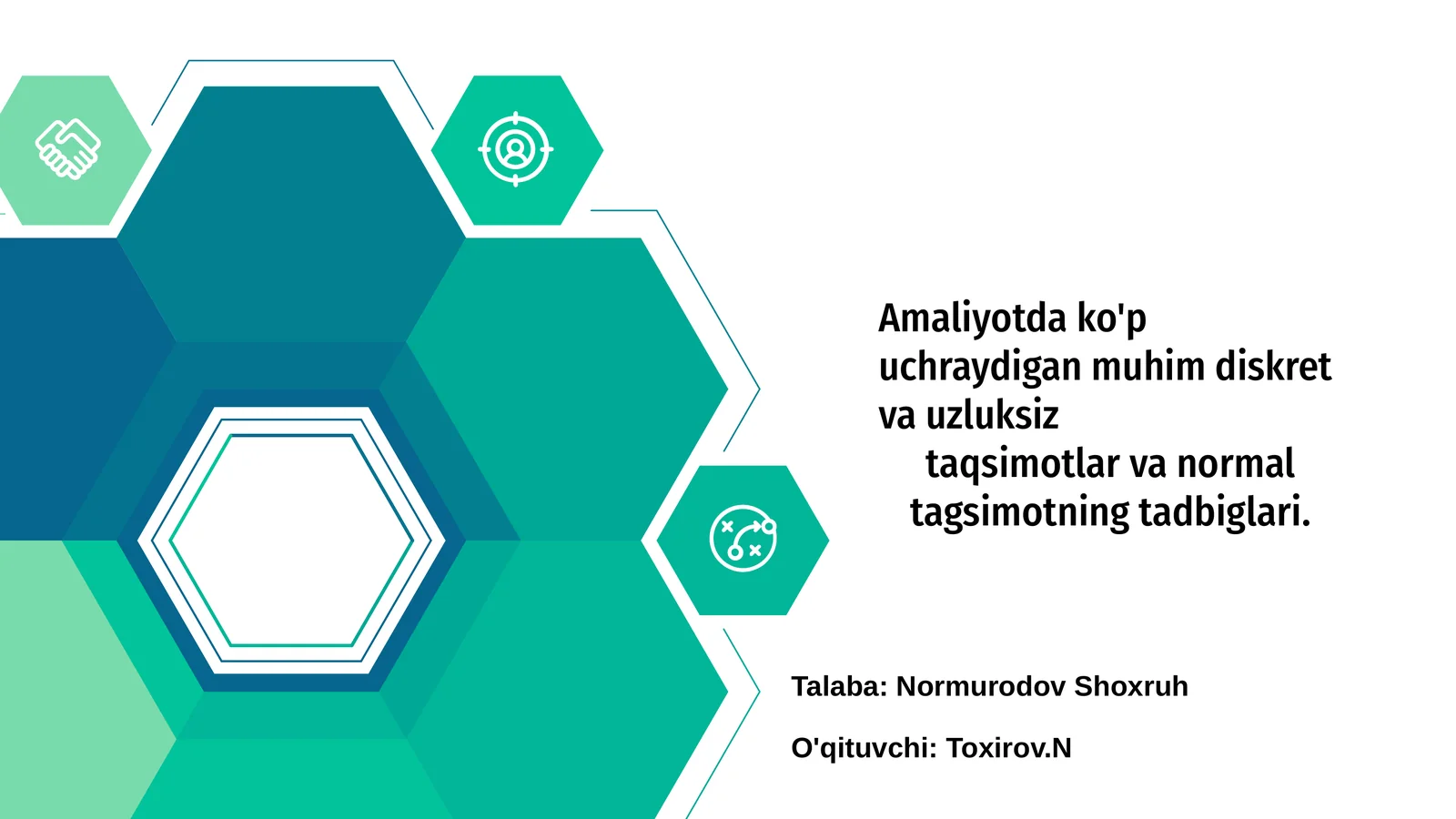 Amaliyotda ko'p uchraydigan muhim diskret va uzluksiz taqsimotlar va normal tagsimotning tadbiglari.

Talaba: Normurodov Shoxruh

O'qituvchi: Toxirov.N